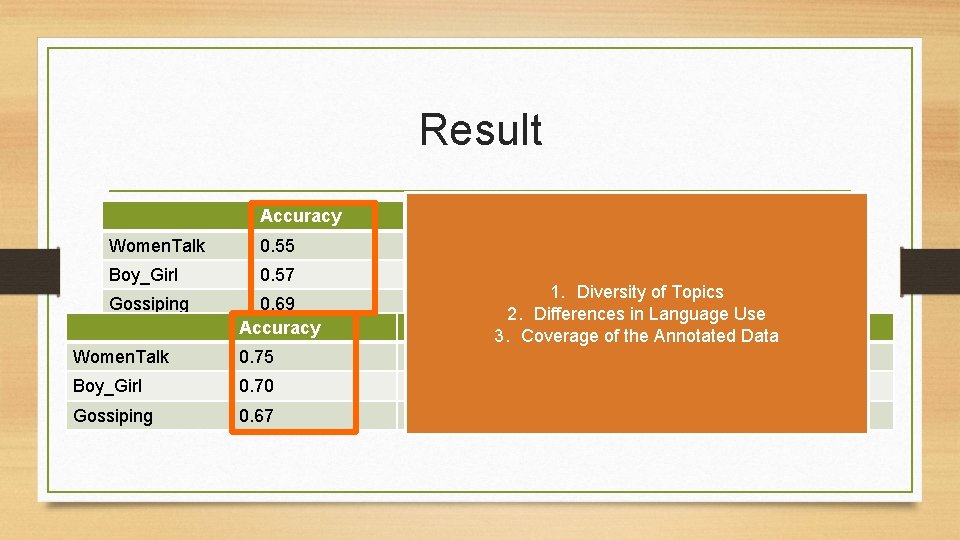 Result

| | Accuracy |
|---|---|
| WomenTalk | 0.55 |
| Boy_Girl | 0.57 |
| Gossiping | 0.69 |

| | Accuracy |
|---|---|
| WomenTalk | 0.75 |
| Boy_Girl | 0.70 |
| Gossiping | 0.67 |

1. Diversity of Topics
2. Differences in Language Use
3. Coverage of the Annotated Data